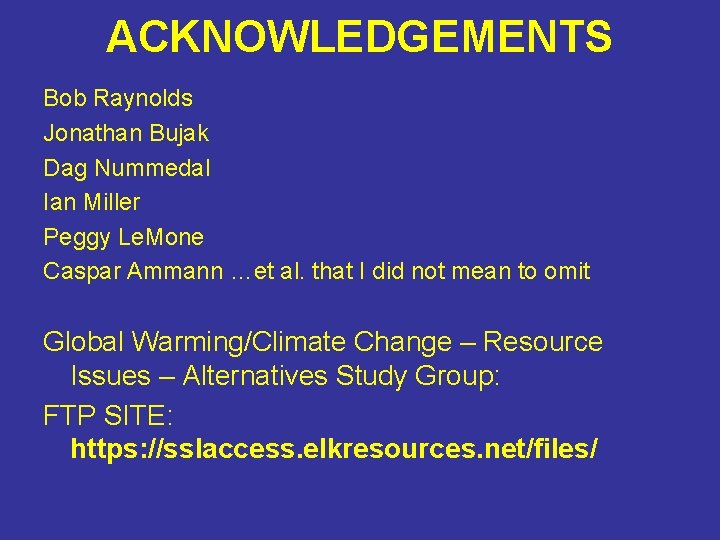 ACKNOWLEDGEMENTS

Bob Raynolds

Jonathan Bujak

Dag Nummedal

Ian Miller

Peggy LeMone

Caspar Ammann …et al. that I did not mean to omit

Global Warming/Climate Change – Resource Issues – Alternatives Study Group:

FTP SITE: https://sslaccess.elkresources.net/files/